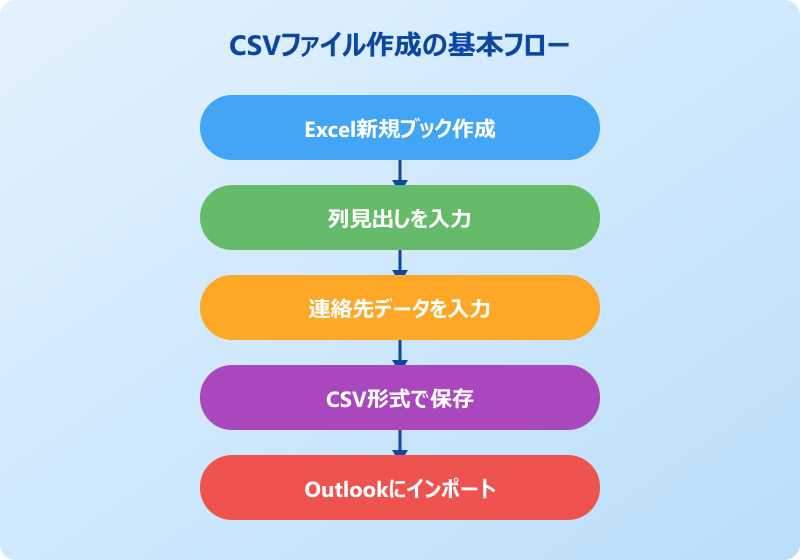 CSVファイル作成の基本フロー

Excel新規ブック作成

列見出しを入力

連絡先データを入力

CSV形式で保存

Outlookにインポート